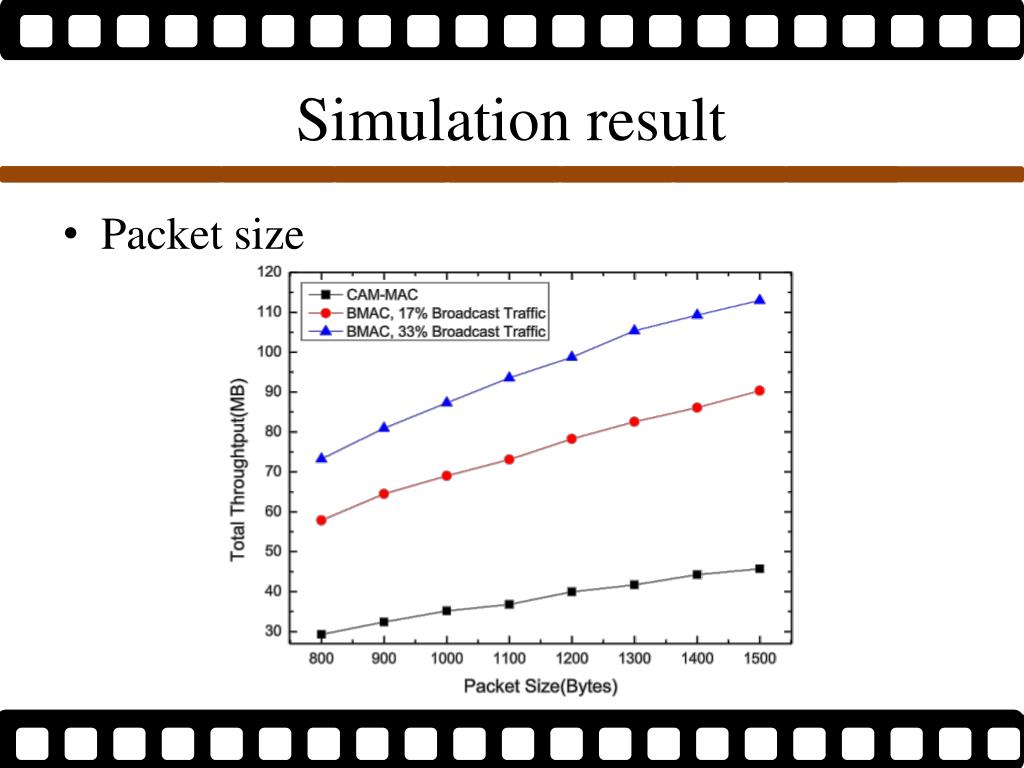 Simulation result

• Packet size

CAM-MAC
BMAC, 17% Broadcast Traffic
BMAC, 33% Broadcast Traffic

Total Throughtput(MB)

120
110
100
90
80
70
60
50
40
30

800 900 1000 1100 1200 1300 1400 1500

Packet Size(Bytes)